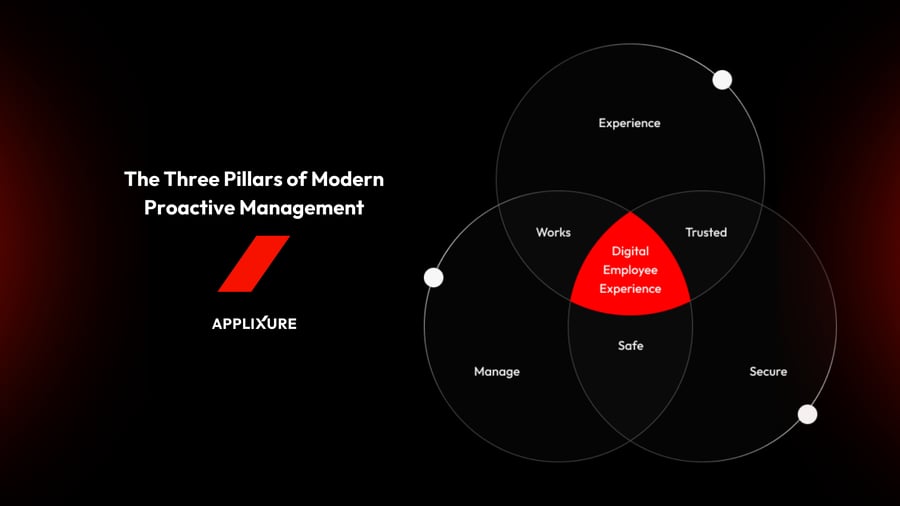 The Three Pillars of Modern Proactive Management

APPLIXURE

Experience

Works

Trusted

Digital Employee Experience

Safe

Manage

Secure